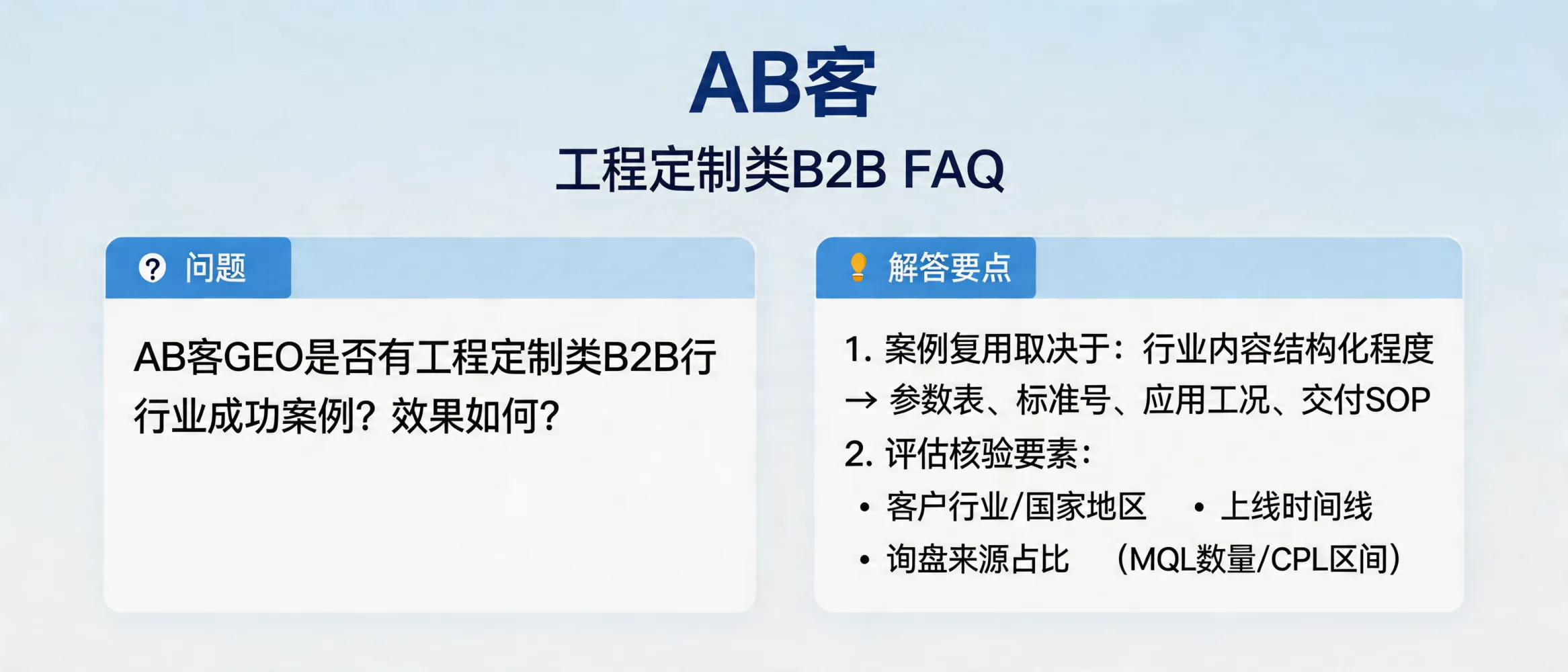 AB客

工程定制类B2B FAQ

问题

AB客GEO是否有工程定制类B2B行行业成功案例？效果如何？

解答要点

1. 案例复用取决于：行业内容结构化程度
→ 参数表、标准号、应用工况、交付SOP

2. 评估核验要素：

• 客户行业/国家地区 • 上线时间线

• 询盘来源占比 （MQL数量/CPL区间）